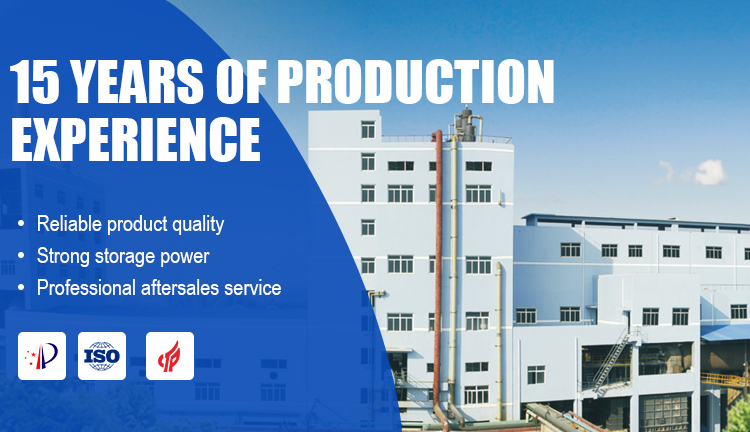 15 YEARS OF PRODUCTION EXPERIENCE

• Reliable product quality
• Strong storage power
• Professional aftersales service

ISO